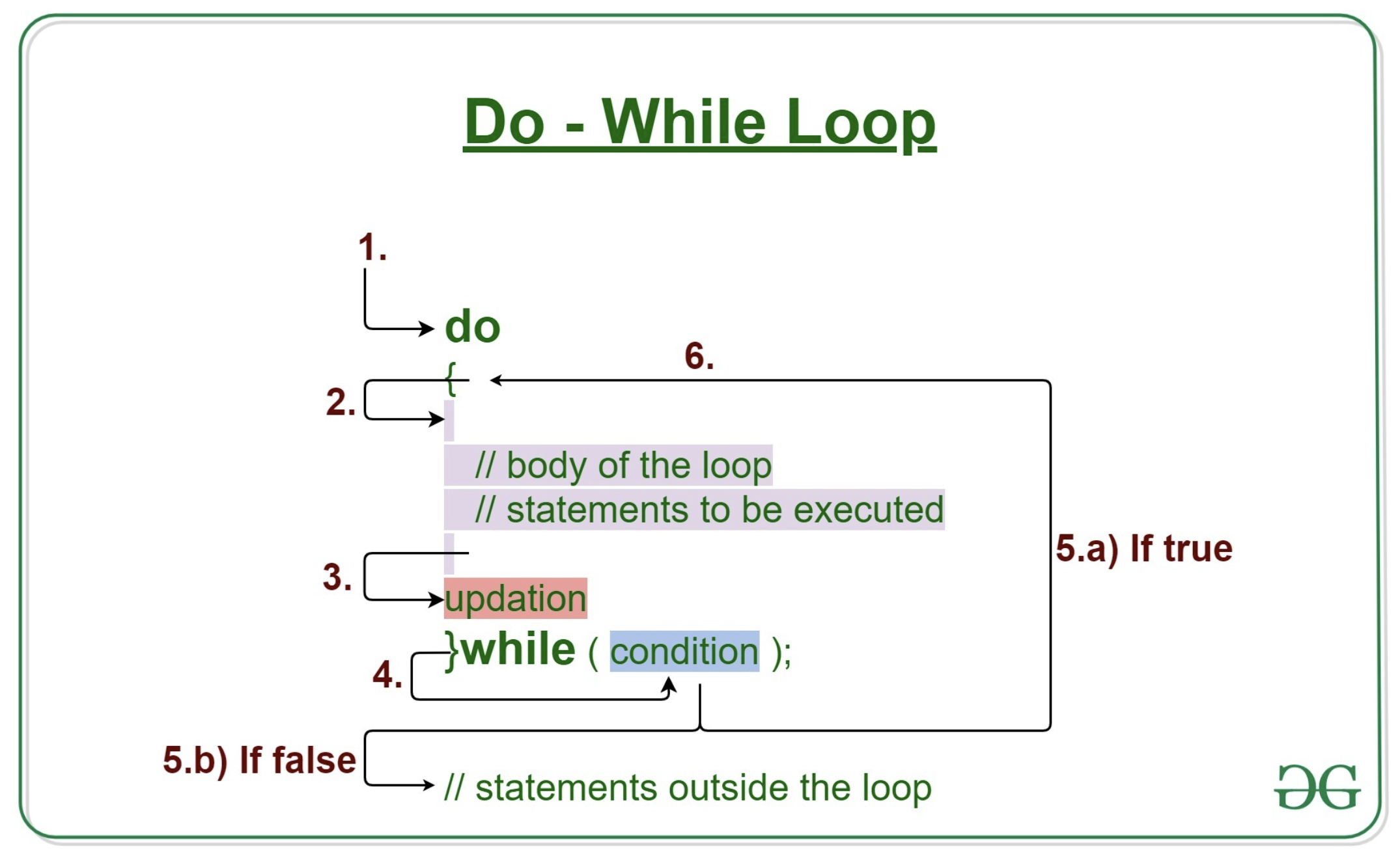 Do - While Loop

1.

do

6.

{

2.

// body of the loop

// statements to be executed

5.a) If true

3.

updation

}while ( condition );

4.

5.b) If false

// statements outside the loop

GG